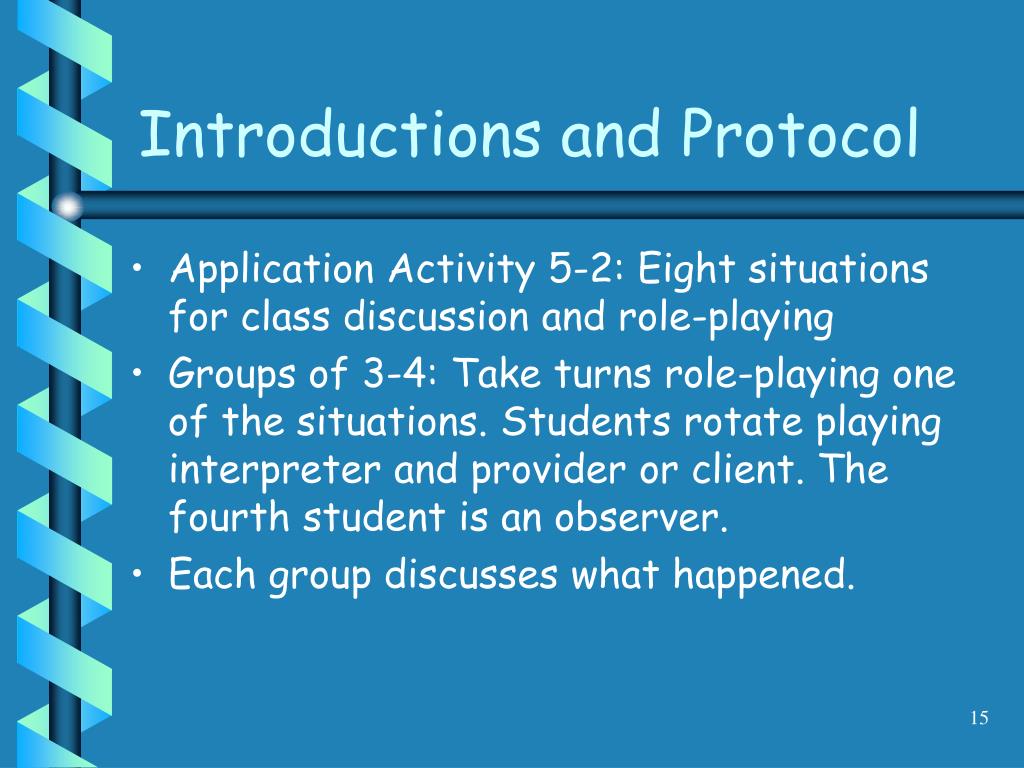 Introductions and Protocol

• Application Activity 5-2: Eight situations for class discussion and role-playing
• Groups of 3-4: Take turns role-playing one of the situations. Students rotate playing interpreter and provider or client. The fourth student is an observer.
• Each group discusses what happened.

15